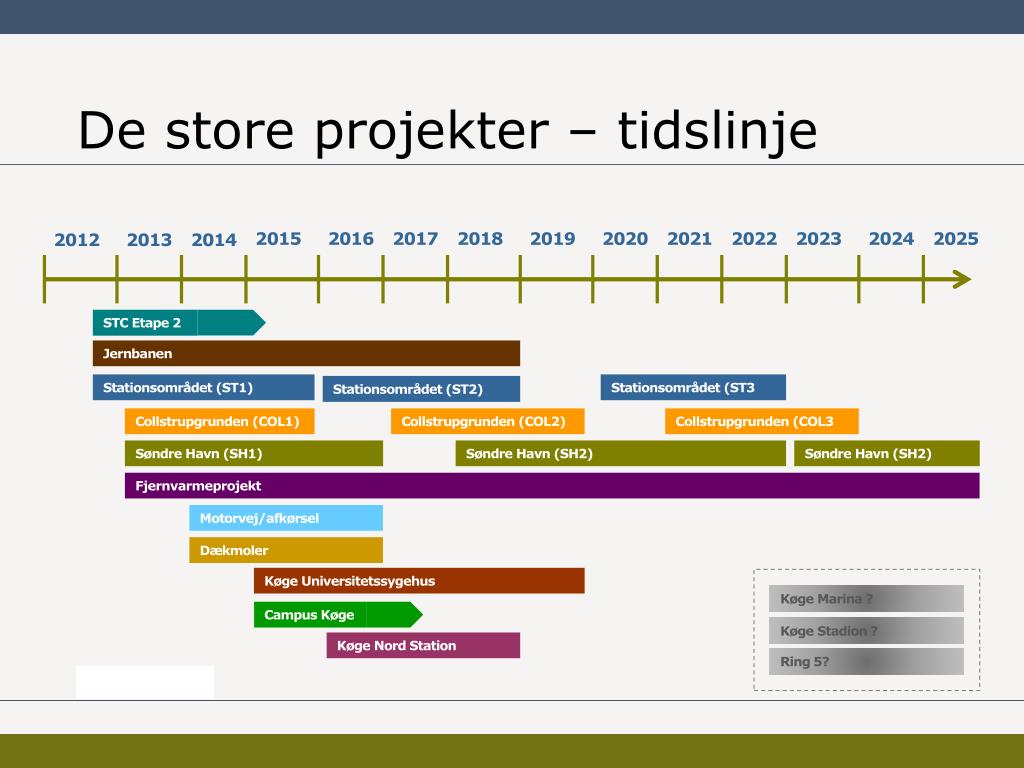 De store projekter – tidslinje

2012 2013 2014 2015 2016 2017 2018 2019 2020 2021 2022 2023 2024 2025

STC Etape 2

Jernbanen

Stationsområdet (ST1)

Stationsområdet (ST2)

Stationsområdet (ST3

Collstrupgrunden (COL1)

Collstrupgrunden (COL2)

Collstrupgrunden (COL3

Søndre Havn (SH1)

Søndre Havn (SH2)

Søndre Havn (SH2)

Fjernvarmeprojekt

Motorvej/afkørsel

Dækmoler

Køge Universitetssygehus

Campus Køge

Køge Nord Station

Køge Marina ?

Køge Stadion ?

Ring 5?